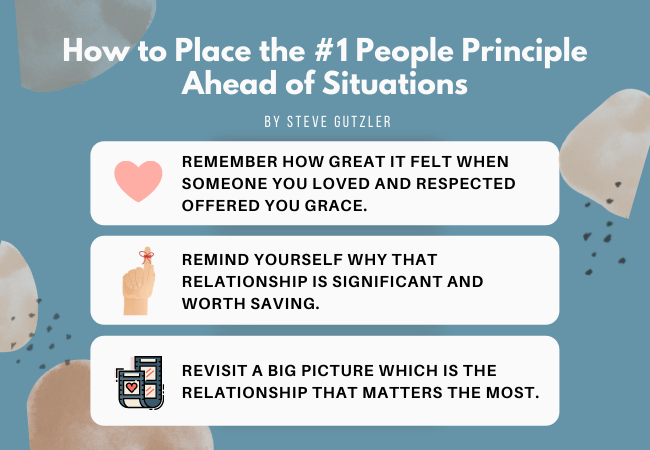 How to Place the #1 People Principle Ahead of Situations

BY STEVE GUTZLER

REMEMBER HOW GREAT IT FELT WHEN SOMEONE YOU LOVED AND RESPECTED OFFERED YOU GRACE.

REMIND YOURSELF WHY THAT RELATIONSHIP IS SIGNIFICANT AND WORTH SAVING.

REVISIT A BIG PICTURE WHICH IS THE RELATIONSHIP THAT MATTERS THE MOST.